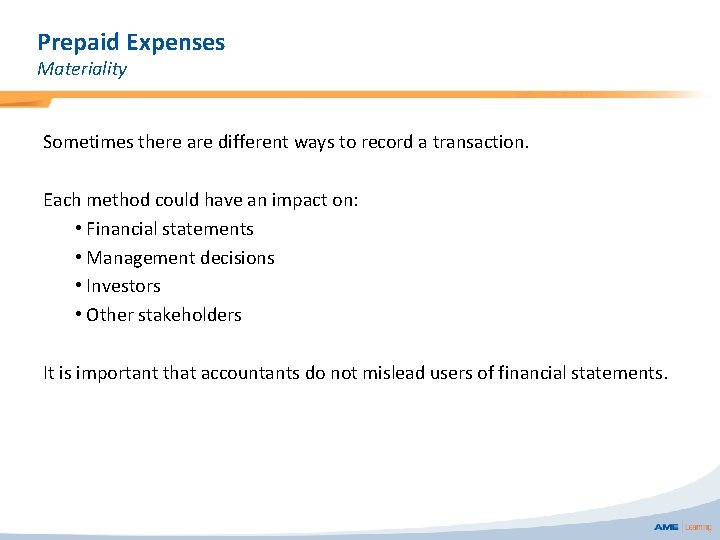 Prepaid Expenses
Materiality

Sometimes there are different ways to record a transaction.

Each method could have an impact on:
• Financial statements
• Management decisions
• Investors
• Other stakeholders

It is important that accountants do not mislead users of financial statements.

AME Learning